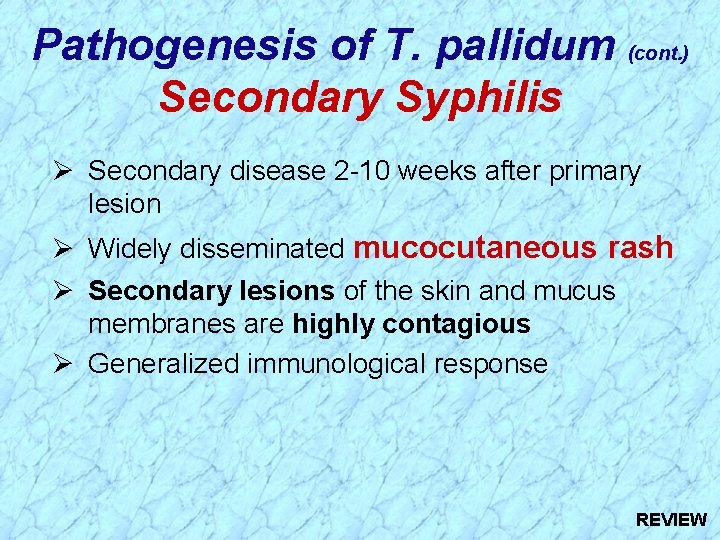 Pathogenesis of T. pallidum (cont.)
Secondary Syphilis

➢ Secondary disease 2-10 weeks after primary lesion

➢ Widely disseminated mucocutaneous rash

➢ Secondary lesions of the skin and mucus membranes are highly contagious

➢ Generalized immunological response

REVIEW